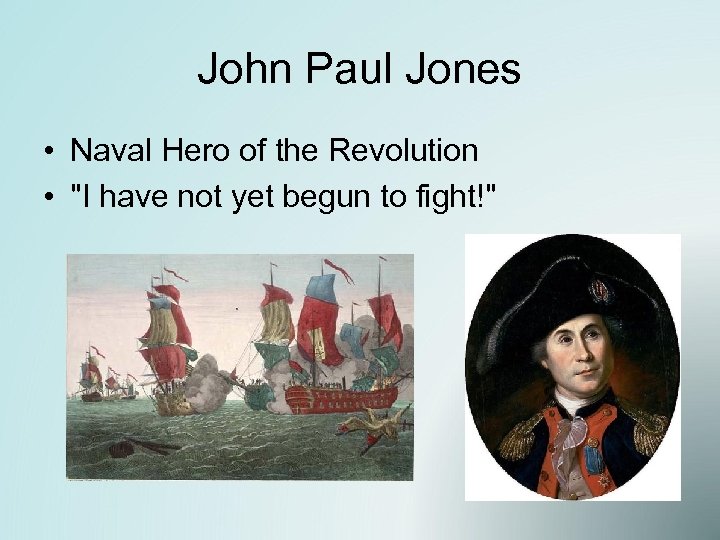 John Paul Jones

• Naval Hero of the Revolution
• "I have not yet begun to fight!"